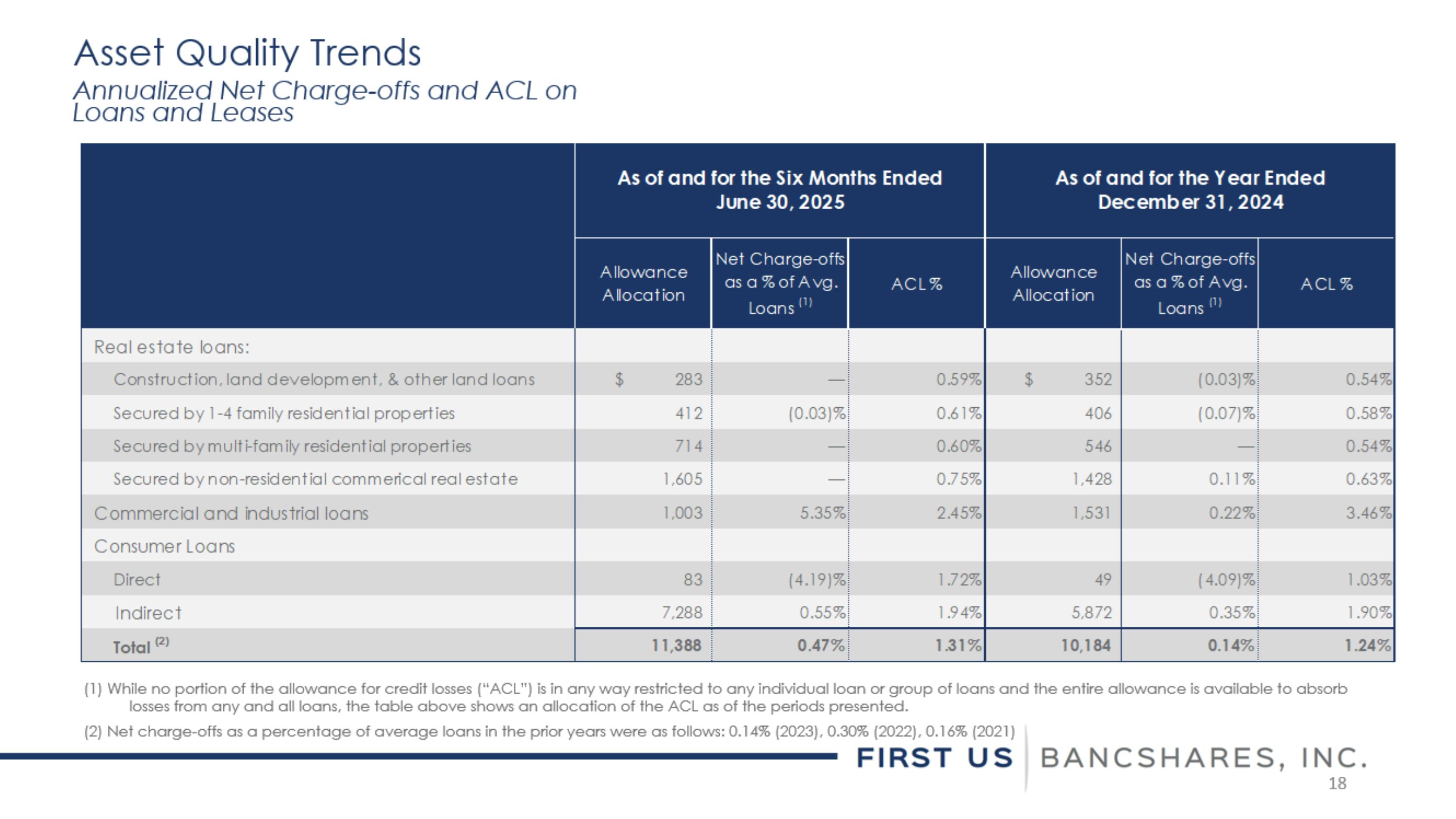 Asset Quality Trends
Annualized Net Charge-offs and ACL on Loans and Leases

| | As of and for the Six Months Ended June 30, 2025 | | | As of and for the Year Ended December 31, 2024 | | |
|---|---|---|---|---|---|---|
| | Allowance Allocation | Net Charge-offs as a % of Avg. Loans $^{(1)}$ | ACL % | Allowance Allocation | Net Charge-offs as a % of Avg. Loans $^{(1)}$ | ACL % |
| Real estate loans: | | | | | | |
| Construction, land development, & other land loans | $ 283 | — | 0.59% | $ 352 | (0.03)% | 0.54% |
| Secured by 1-4 family residential properties | 412 | (0.03)% | 0.61% | 406 | (0.07)% | 0.58% |
| Secured by multi-family residential properties | 714 | — | 0.60% | 546 | — | 0.54% |
| Secured by non-residential commerical real estate | 1,605 | — | 0.75% | 1,428 | 0.11% | 0.63% |
| Commercial and industrial loans | 1,003 | 5.35% | 2.45% | 1,531 | 0.22% | 3.46% |
| Consumer Loans | | | | | | |
| Direct | 83 | (4.19)% | 1.72% | 49 | (4.09)% | 1.03% |
| Indirect | 7,288 | 0.55% | 1.94% | 5,872 | 0.35% | 1.90% |
| Total $^{(2)}$ | 11,388 | 0.47% | 1.31% | 10,184 | 0.14% | 1.24% |

(1) While no portion of the allowance for credit losses ("ACL") is in any way restricted to any individual loan or group of loans and the entire allowance is available to absorb losses from any and all loans, the table above shows an allocation of the ACL as of the periods presented.

(2) Net charge-offs as a percentage of average loans in the prior years were as follows: 0.14% (2023), 0.30% (2022), 0.16% (2021)

FIRST US BANCSHARES, INC.
18